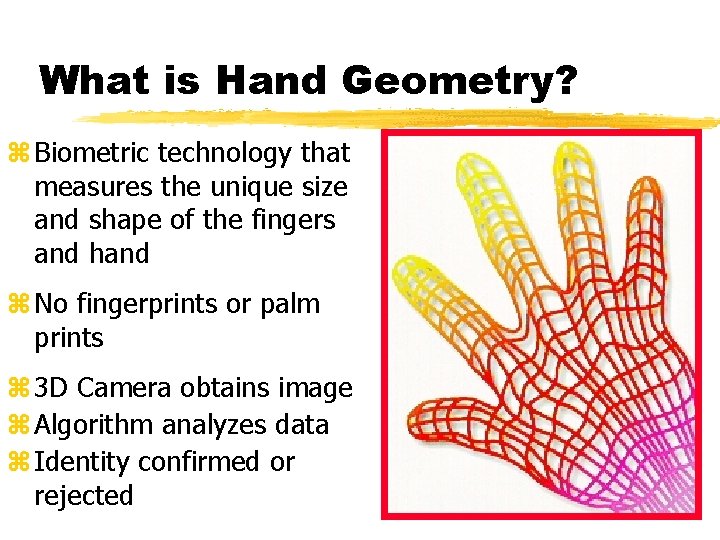 What is Hand Geometry?

⌘ Biometric technology that measures the unique size and shape of the fingers and hand

⌘ No fingerprints or palm prints

⌘ 3D Camera obtains image
⌘ Algorithm analyzes data
⌘ Identity confirmed or rejected